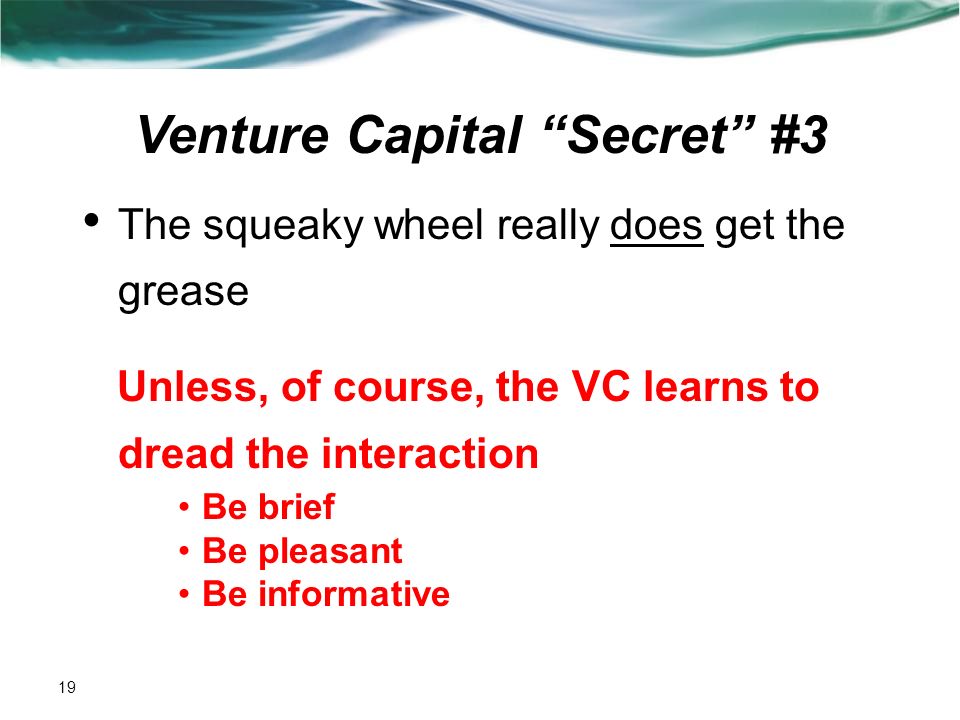 Venture Capital “Secret” #3

• The squeaky wheel really does get the grease

Unless, of course, the VC learns to dread the interaction

• Be brief
• Be pleasant
• Be informative

19